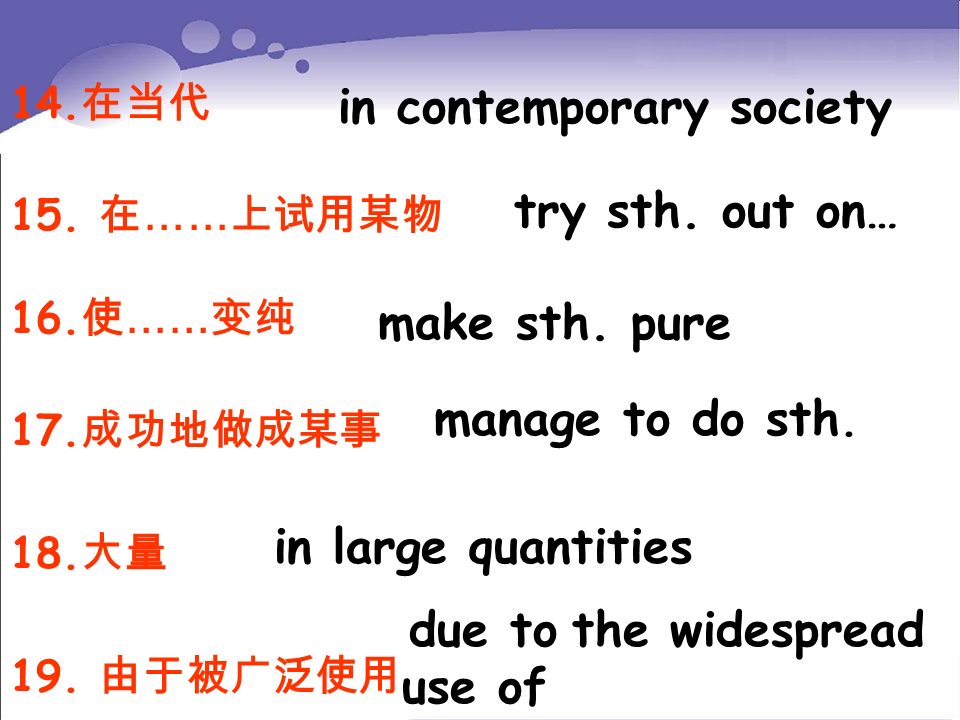 14.在当代 in contemporary society

15. 在……上试用某物 try sth. out on…

16.使……变纯 make sth. pure

17.成功地做成某事 manage to do sth.

18.大量 in large quantities

19. 由于被广泛使用 due to the widespread use of